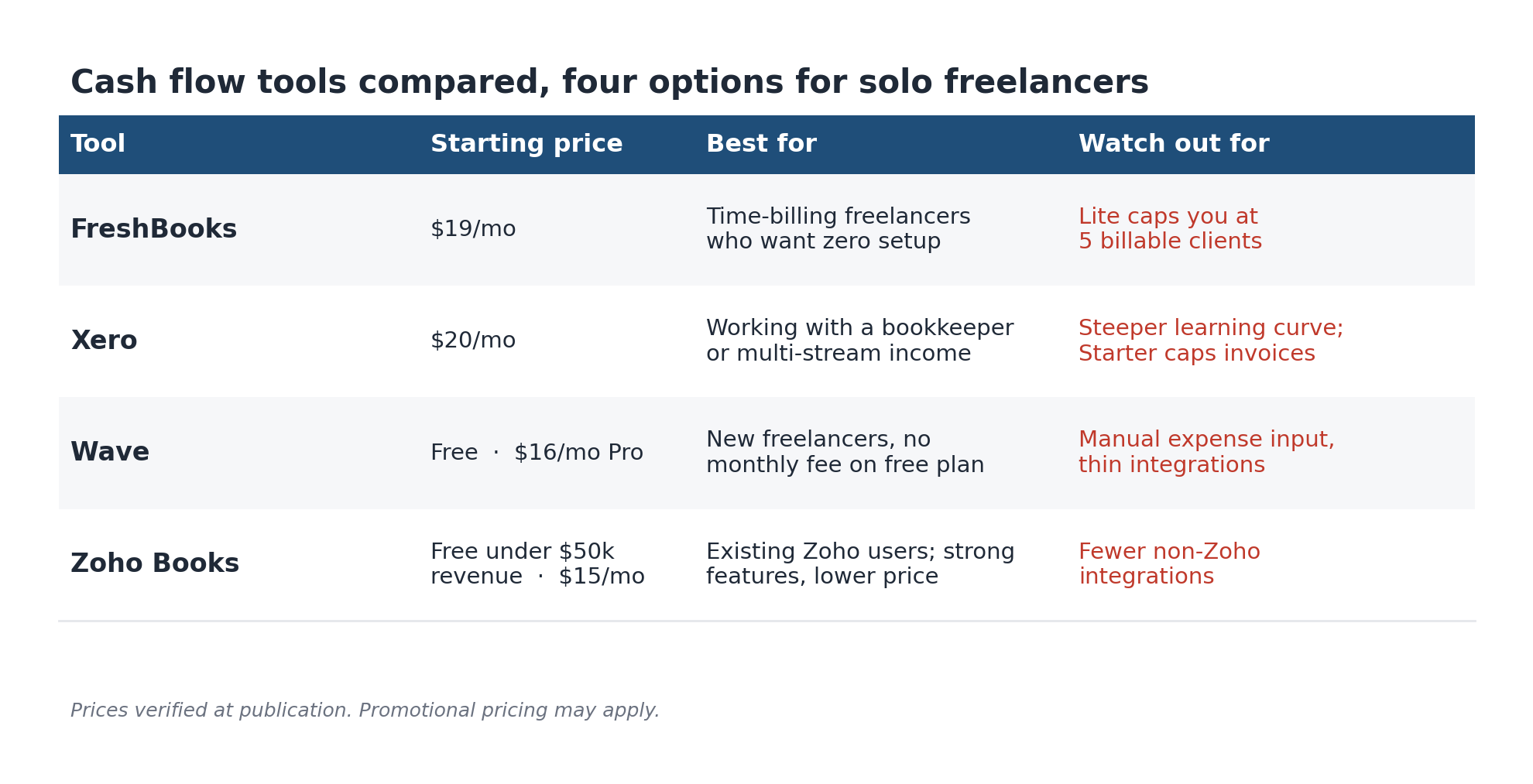 Cash flow tools compared, four options for solo freelancers

| Tool | Starting price | Best for | Watch out for |
|---|---|---|---|
| FreshBooks | \$19/mo | Time-billing freelancers who want zero setup | Lite caps you at 5 billable clients |
| Xero | \$20/mo | Working with a bookkeeper or multi-stream income | Steeper learning curve; Starter caps invoices |
| Wave | Free · \$16/mo Pro | New freelancers, no monthly fee on free plan | Manual expense input, thin integrations |
| Zoho Books | Free under \$50k revenue · \$15/mo | Existing Zoho users; strong features, lower price | Fewer non-Zoho integrations |

Prices verified at publication. Promotional pricing may apply.